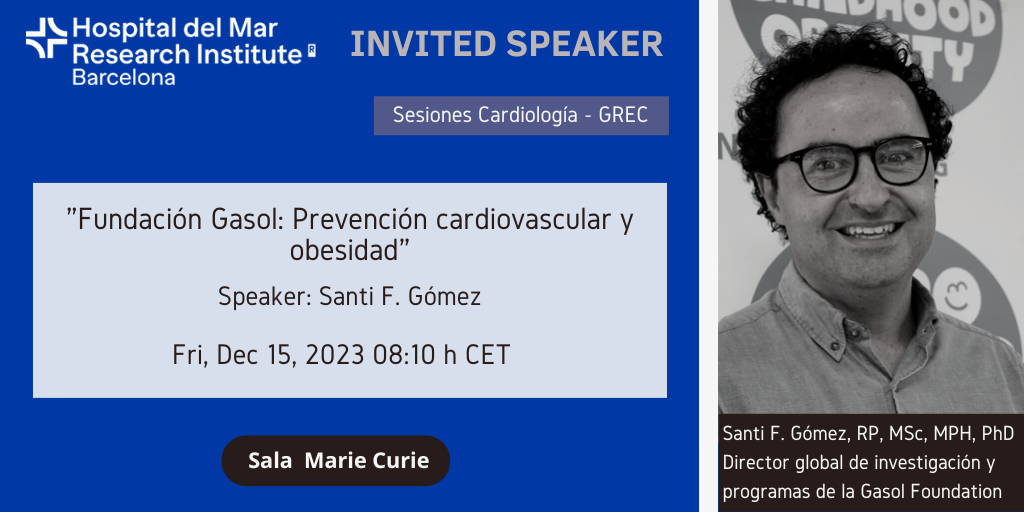 Hospital del Mar Research Institute Barcelona

INVITED SPEAKER

Sesiones Cardiología - GREC

”Fundación Gasol: Prevención cardiovascular y obesidad”

Speaker: Santi F. Gómez

Fri, Dec 15, 2023 08:10 h CET

Sala Marie Curie

Santi F. Gómez, RP, MSc, MPH, PhD
Director global de investigación y programas de la Gasol Foundation